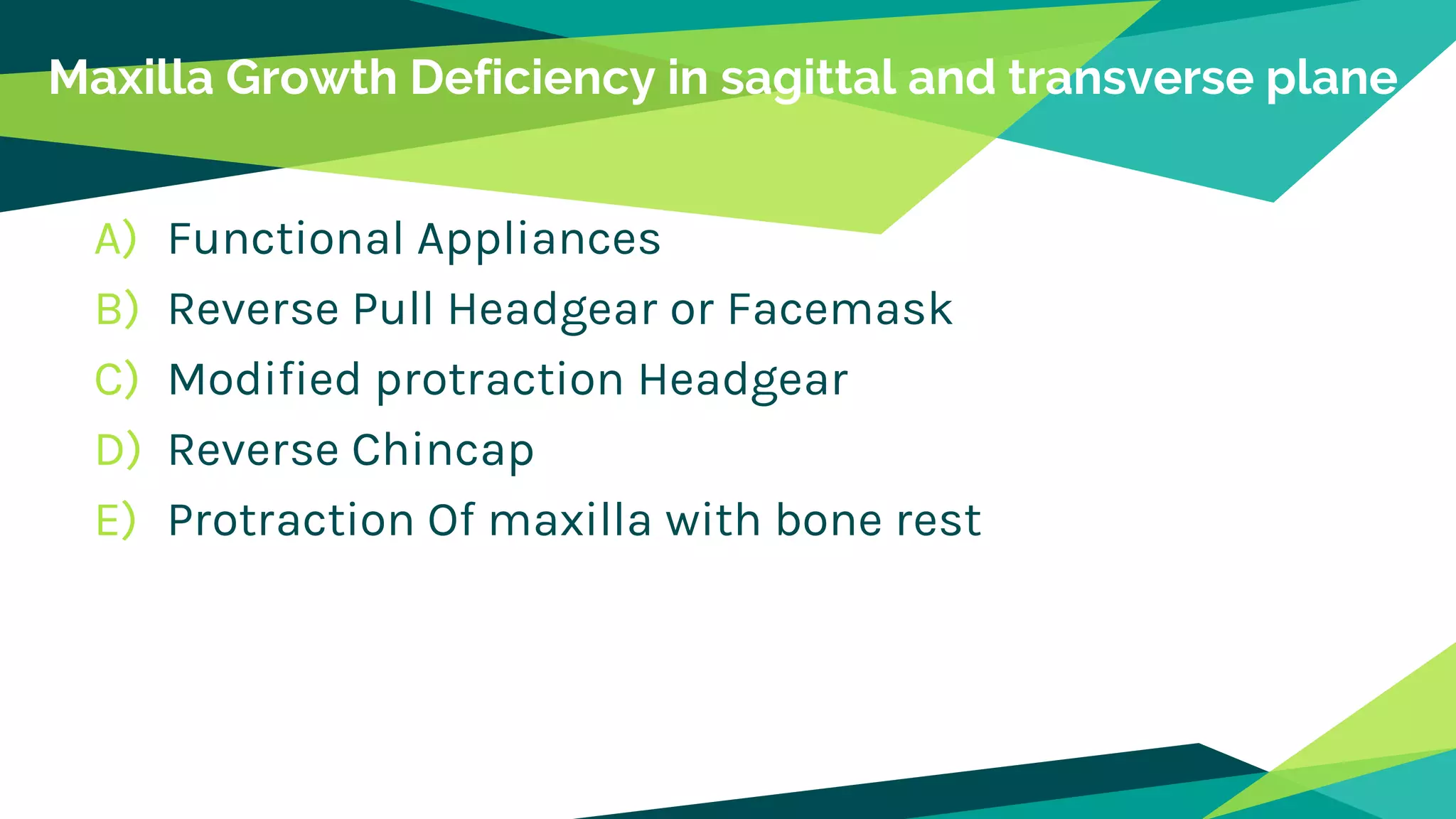 Maxilla Growth Deficiency in sagittal and transverse plane

A) Functional Appliances
B) Reverse Pull Headgear or Facemask
C) Modified protraction Headgear
D) Reverse Chincap
E) Protraction Of maxilla with bone rest